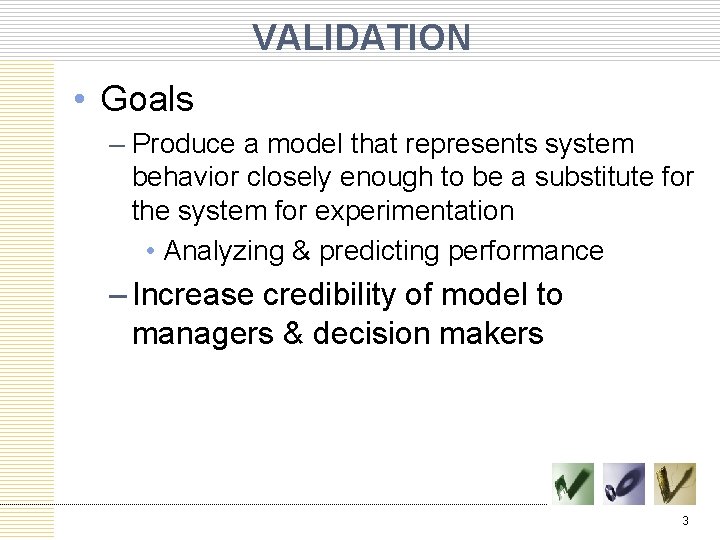 VALIDATION

• Goals

– Produce a model that represents system behavior closely enough to be a substitute for the system for experimentation

• Analyzing & predicting performance

– Increase credibility of model to managers & decision makers

3